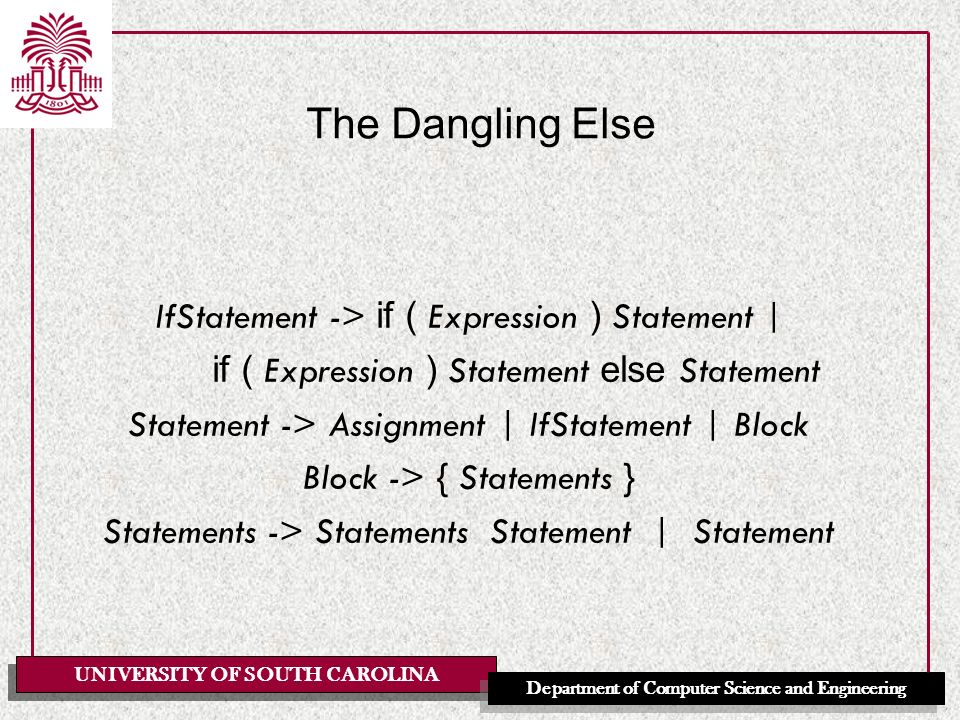 1801

The Dangling Else

IfStatement -> if ( Expression ) Statement |
if ( Expression ) Statement else Statement
Statement -> Assignment | IfStatement | Block
Block -> { Statements }
Statements -> Statements Statement | Statement

UNIVERSITY OF SOUTH CAROLINA

Department of Computer Science and Engineering